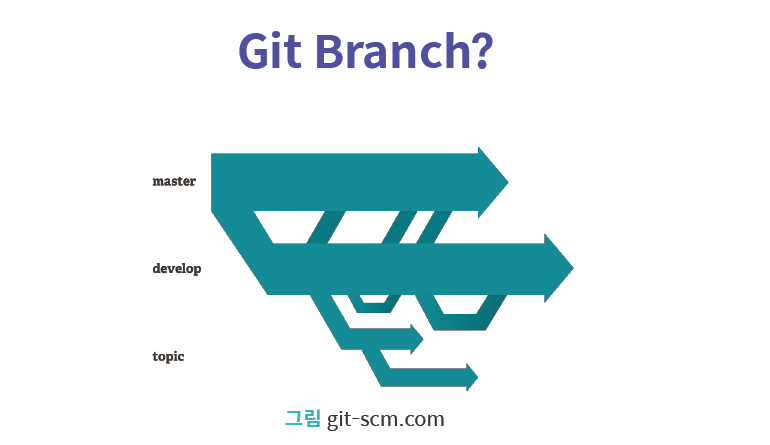 Git Branch?

master

develop

topic

그림 git-scm.com